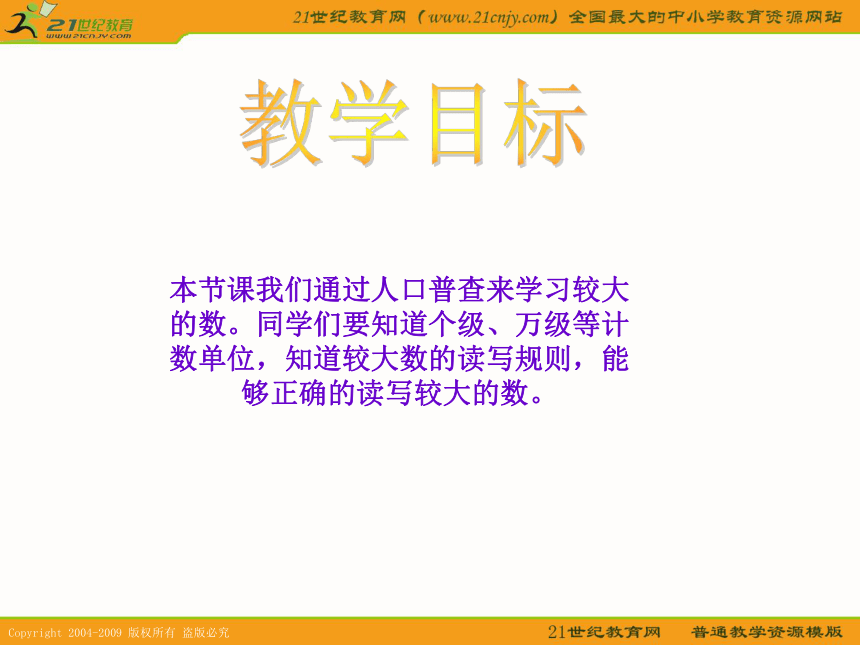 21世纪教育
www.21cnjy.com

21世纪教育网（www.21cnjy.com）全国最大的中小学教育资源网站

教学目标

本节课我们通过人口普查来学习较大的数。同学们要知道个级、万级等计数单位，知道较大数的读写规则，能够正确的读写较大的数。

Copyright 2004-2009 版权所有 盗版必究

21世纪教育网　普通教学资源模版